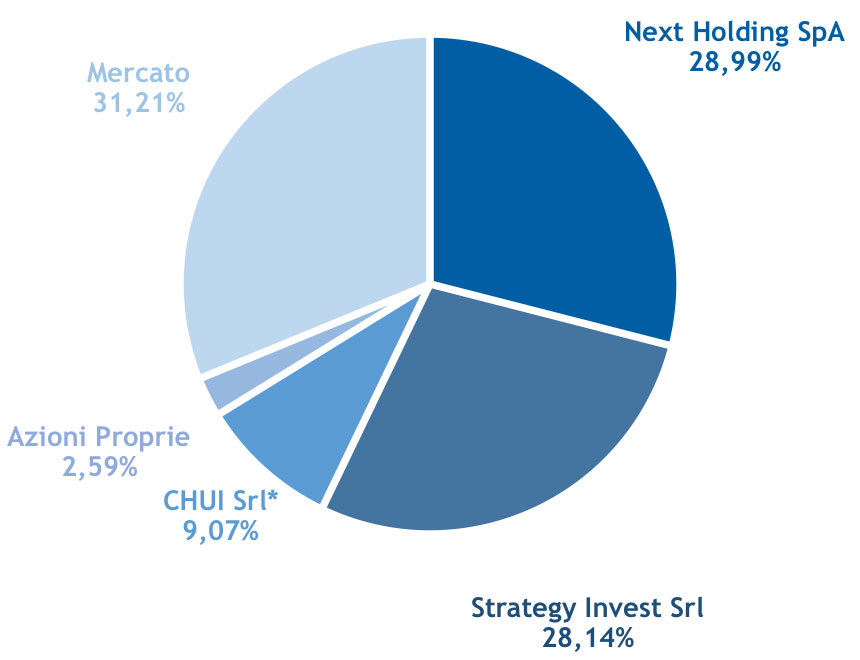 Mercato
31,21%

Next Holding SpA
28,99%

Azioni Proprie
2,59%

CHUI Srl*
9,07%

Strategy Invest Srl
28,14%